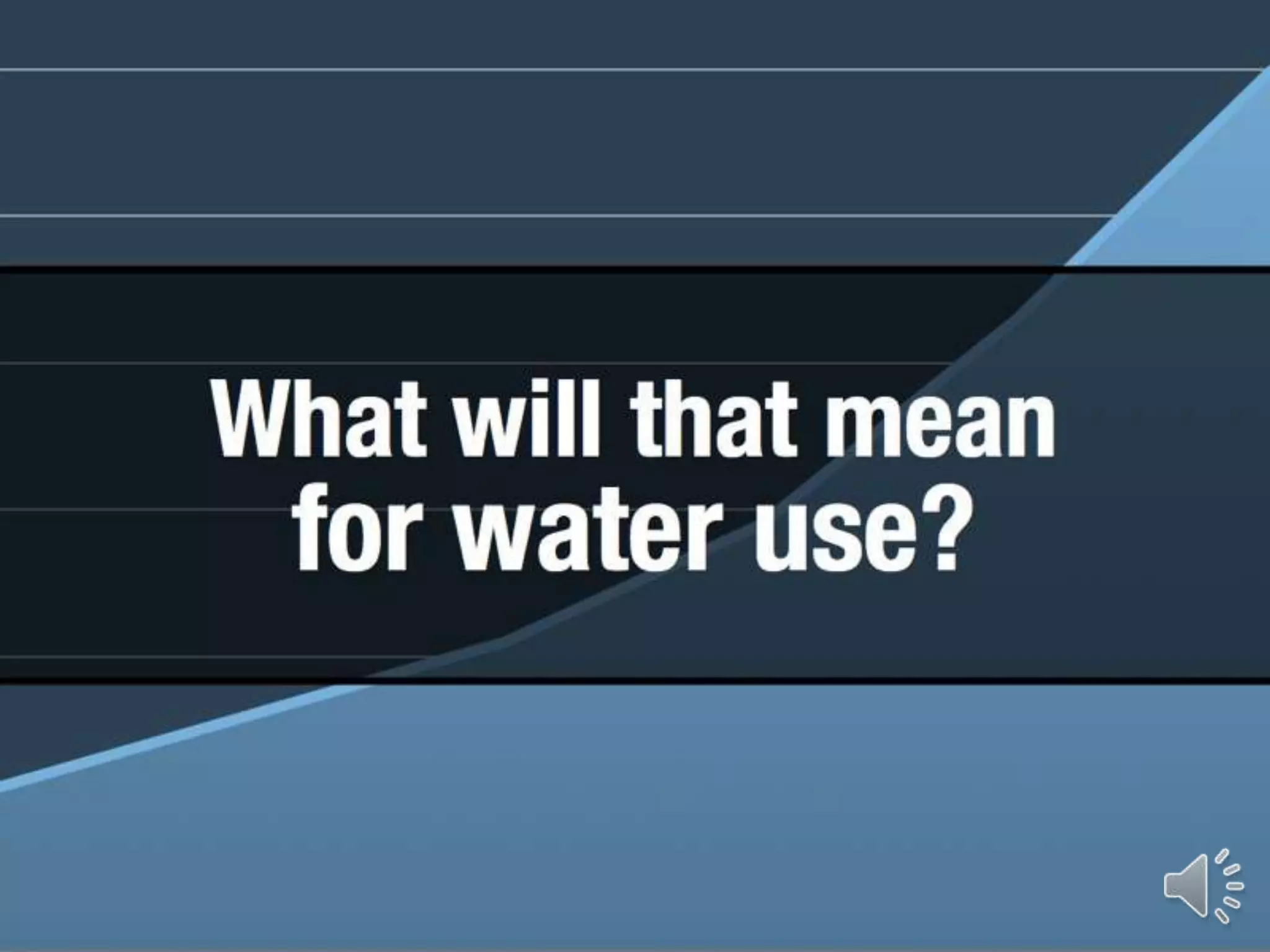 What will that mean for water use?